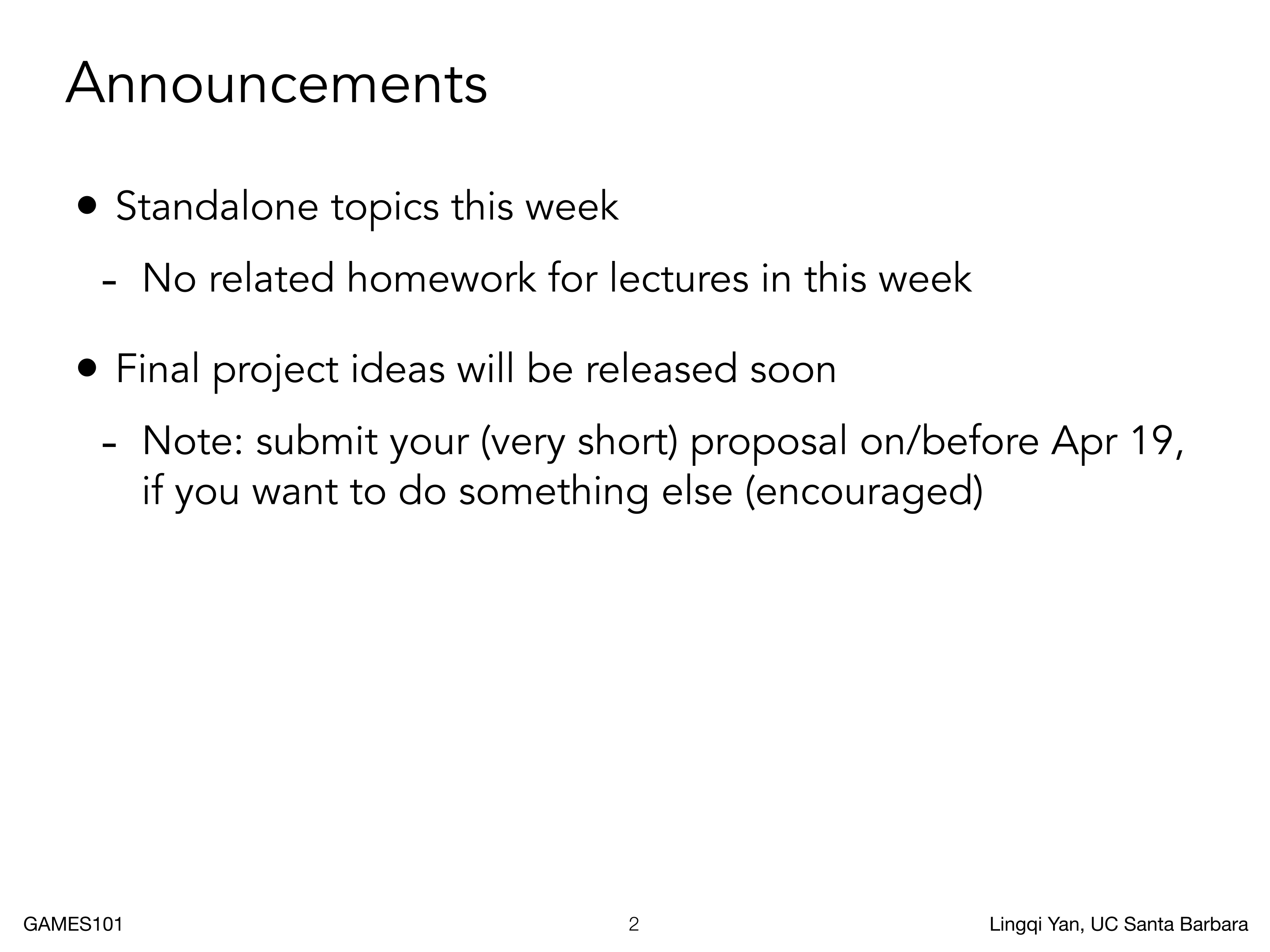 Announcements

• Standalone topics this week

- No related homework for lectures in this week

• Final project ideas will be released soon

- Note: submit your (very short) proposal on/before Apr 19, if you want to do something else (encouraged)

GAMES101

2

Lingqi Yan, UC Santa Barbara